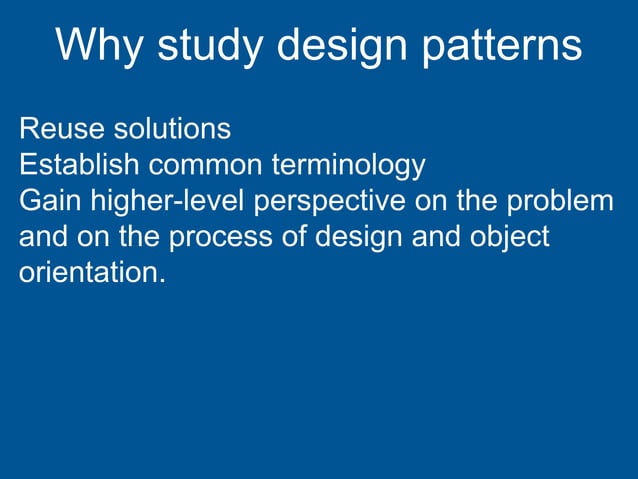 Why study design patterns

Reuse solutions
Establish common terminology
Gain higher-level perspective on the problem and on the process of design and object orientation.